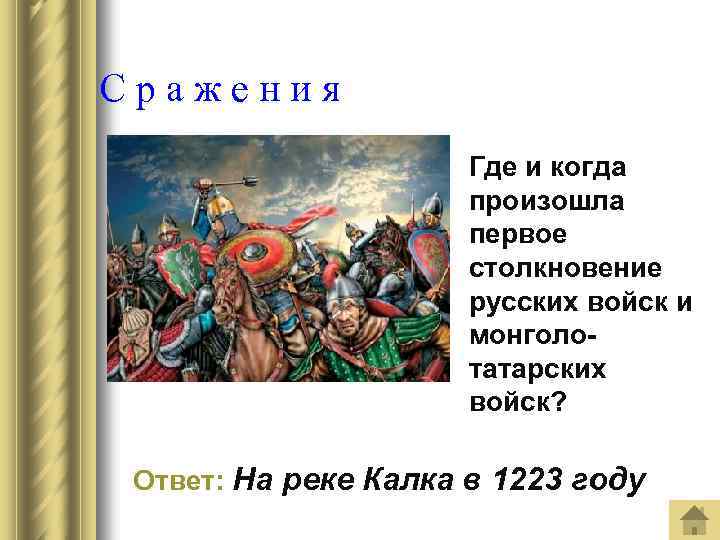 Сражения

Где и когда произошла первое столкновение русских войск и монголо-татарских войск?

Ответ: На реке Калка в 1223 году